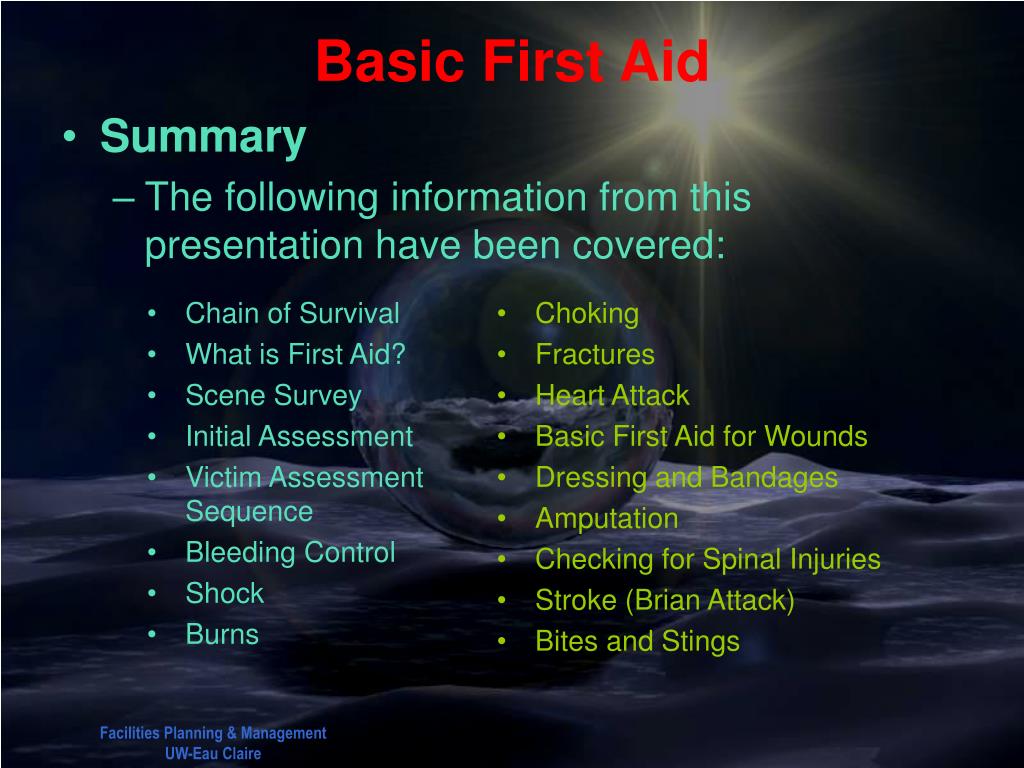 Basic First Aid

• Summary
– The following information from this presentation have been covered:

• Chain of Survival
• What is First Aid?
• Scene Survey
• Initial Assessment
• Victim Assessment Sequence
• Bleeding Control
• Shock
• Burns

• Choking
• Fractures
• Heart Attack
• Basic First Aid for Wounds
• Dressing and Bandages
• Amputation
• Checking for Spinal Injuries
• Stroke (Brian Attack)
• Bites and Stings

Facilities Planning & Management
UW-Eau Claire